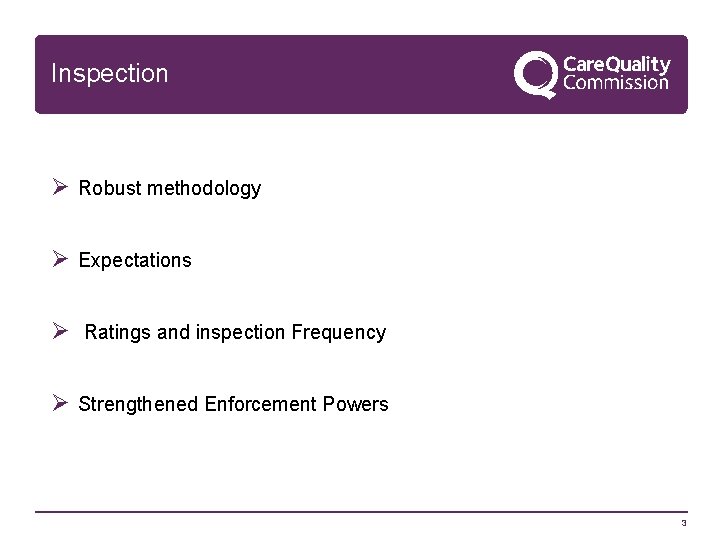 Inspection

CareQuality Commission

➢ Robust methodology

➢ Expectations

➢ Ratings and inspection Frequency

➢ Strengthened Enforcement Powers

3